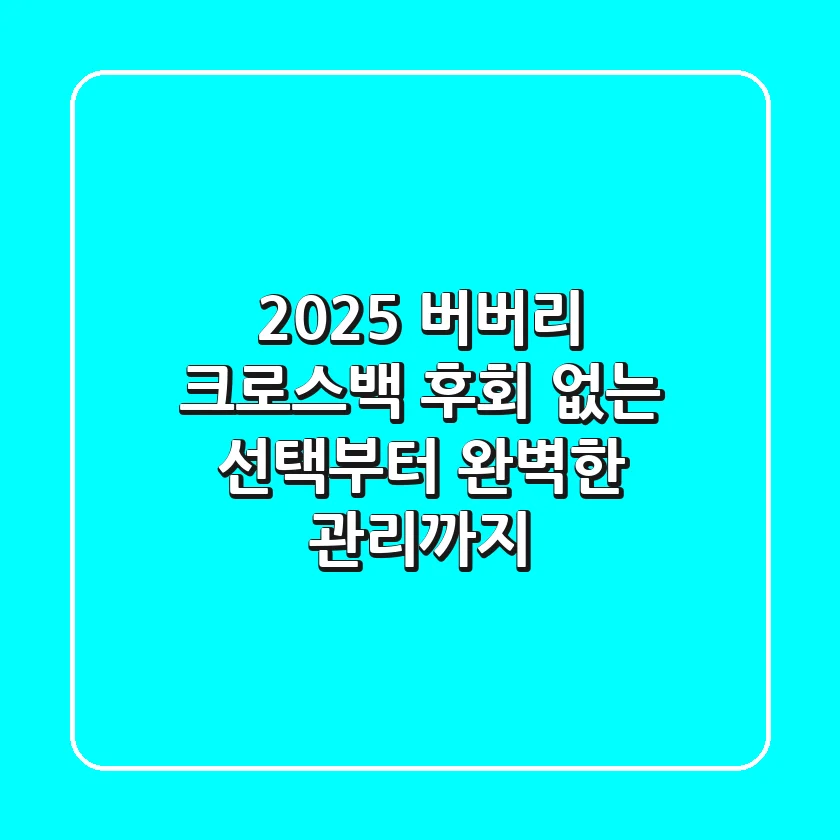 2025 버버리 크로스백 후회 없는 선택부터 완벽한 관리까지